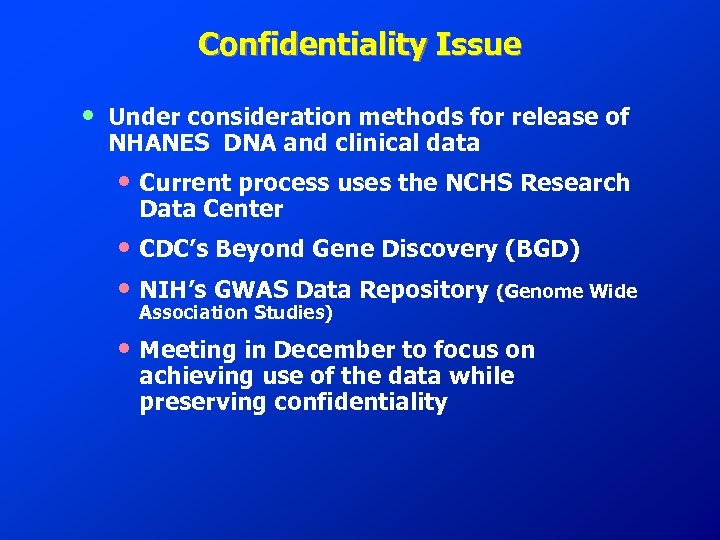 Confidentiality Issue

• Under consideration methods for release of NHANES DNA and clinical data

• Current process uses the NCHS Research Data Center

• CDC's Beyond Gene Discovery (BGD)

• NIH's GWAS Data Repository (Genome Wide Association Studies)

• Meeting in December to focus on achieving use of the data while preserving confidentiality